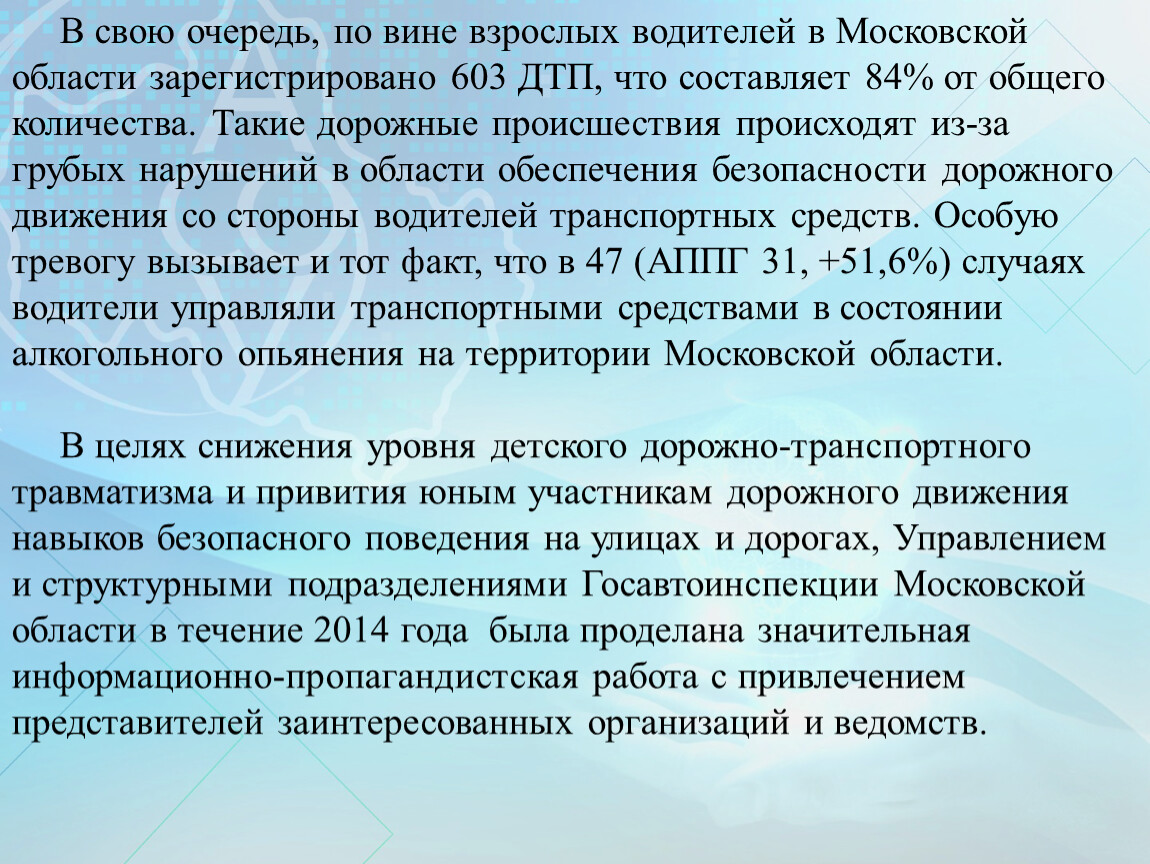 В свою очередь, по вине взрослых водителей в Московской области зарегистрировано 603 ДТП, что составляет 84% от общего количества. Такие дорожные происшествия происходят из-за грубых нарушений в области обеспечения безопасности дорожного движения со стороны водителей транспортных средств. Особую тревогу вызывает и тот факт, что в 47 (АППГ 31, +51,6%) случаях водители управляли транспортными средствами в состоянии алкогольного опьянения на территории Московской области.

В целях снижения уровня детского дорожно-транспортного травматизма и привития юным участникам дорожного движения навыков безопасного поведения на улицах и дорогах, Управлением и структурными подразделениями Госавтоинспекции Московской области в течение 2014 года была проделана значительная информационно-пропагандистская работа с привлечением представителей заинтересованных организаций и ведомств.